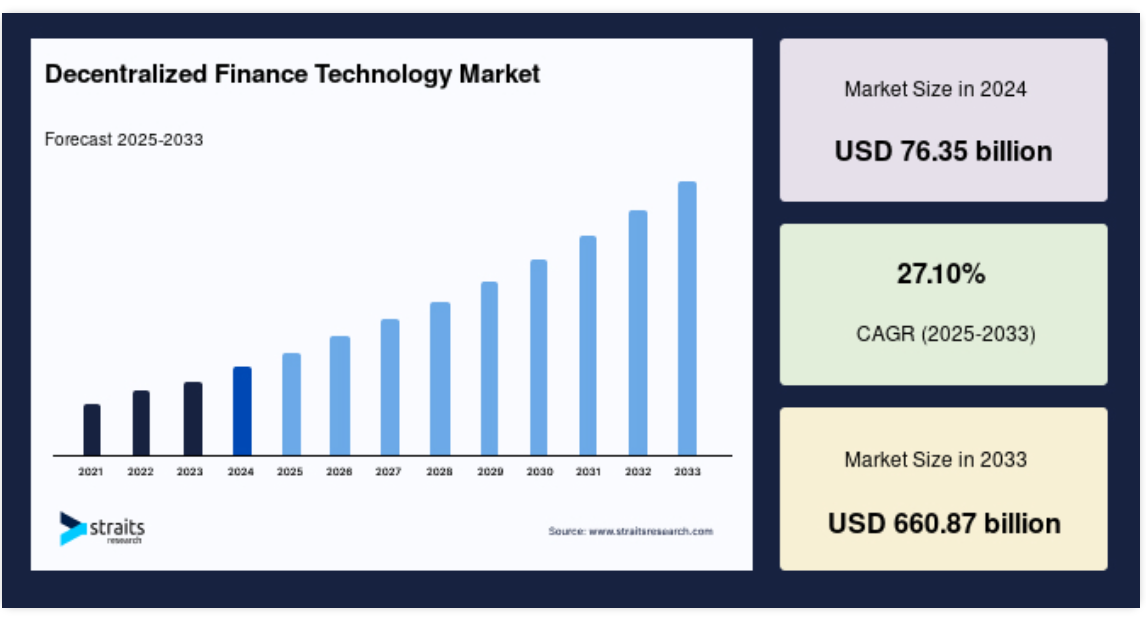 Decentralized Finance Technology Market

Forecast 2025-2033

2021 2022 2023 2024 2025 2026 2027 2028 2029 2030 2031 2032 2033

straits research

Source: www.straitsresearch.com

Market Size in 2024

USD 76.35 billion

27.10%

CAGR (2025-2033)

Market Size in 2033

USD 660.87 billion